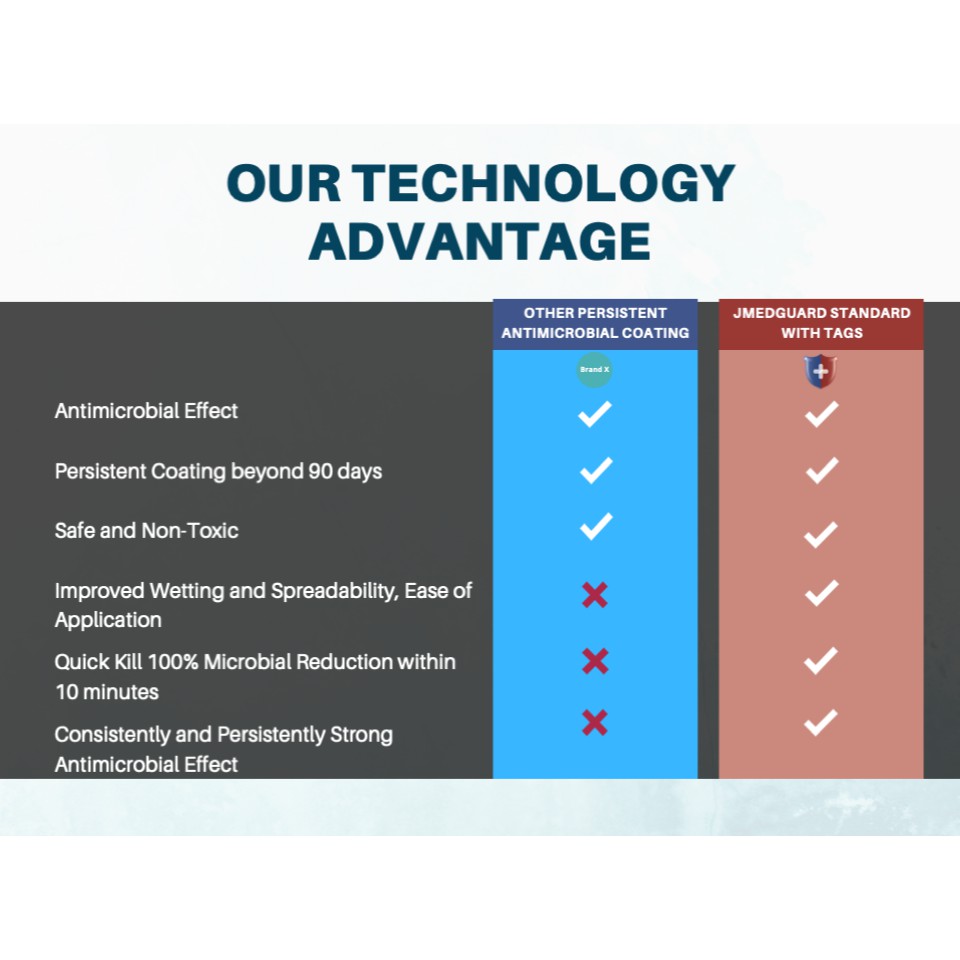 OUR TECHNOLOGY ADVANTAGE

| | OTHER PERSISTENT ANTIMICROBIAL COATING | JMEDGUARD STANDARD WITH TAGS |
|---|---|---|
| | Brand X | |
| Antimicrobial Effect | ✓ | ✓ |
| Persistent Coating beyond 90 days | ✓ | ✓ |
| Safe and Non-Toxic | ✓ | ✓ |
| Improved Wetting and Spreadability, Ease of Application | ✗ | ✓ |
| Quick Kill 100% Microbial Reduction within 10 minutes | ✗ | ✓ |
| Consistently and Persistently Strong Antimicrobial Effect | ✗ | ✓ |